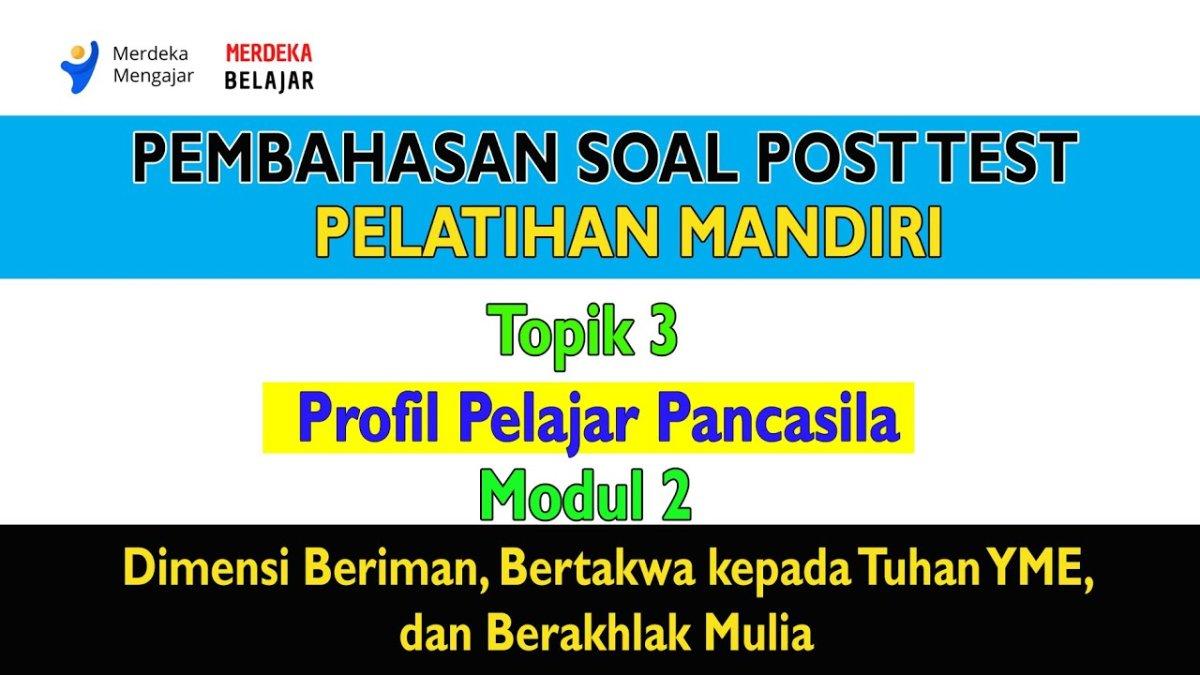 Merdeka Mengajar

MERDEKA BELAJAR

PEMBAHASAN SOAL POST TEST
PELATIHAN MANDIRI

Topik 3

Profil Pelajar Pancasila

Modul 2

Dimensi Beriman, Bertakwa kepada Tuhan YME, dan Berakhlak Mulia